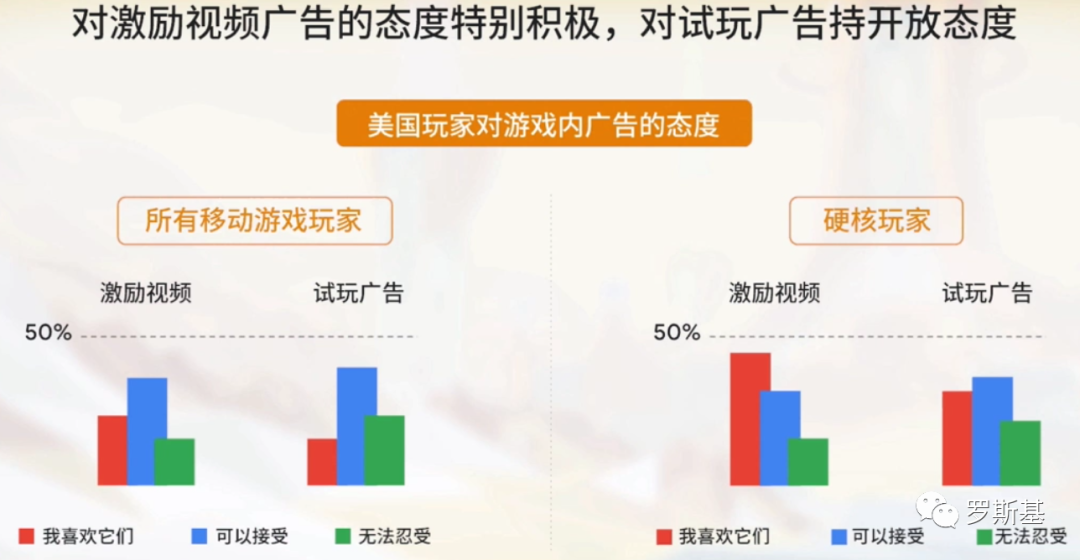 对激励视频广告的态度特别积极，对试玩广告持开放态度

美国玩家对游戏内广告的态度

所有移动游戏玩家

激励视频

试玩广告

50%

我喜欢它们 可以接受 无法忍受

硬核玩家

激励视频

试玩广告

50%

我喜欢它们 可以接受 无法忍受

罗斯基